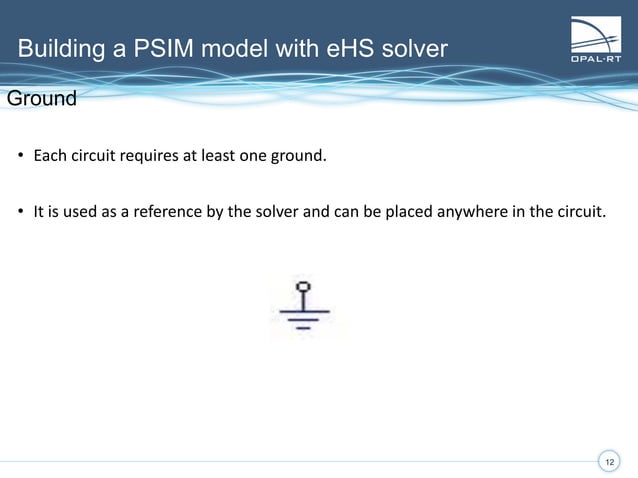 Building a PSIM model with eHS solver

OPAL-RT

Ground

• Each circuit requires at least one ground.

• It is used as a reference by the solver and can be placed anywhere in the circuit.

12